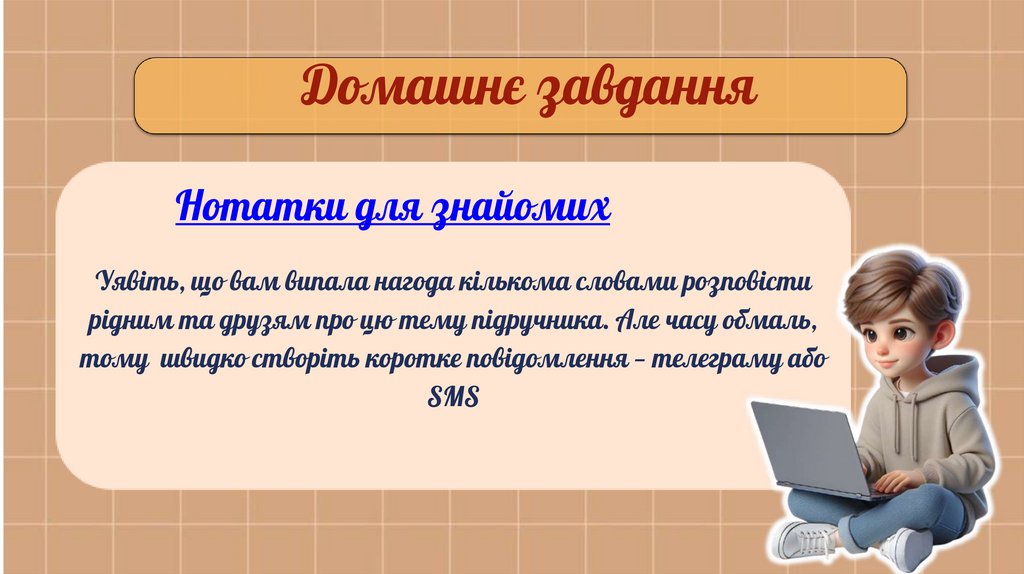 Домашнє завдання

Нотатки для знайомих

Уявіть, що вам випала нагода кількома словами розповісти рідним та друзям про цю тему підручника. Але часу обмаль, тому швидко створіть коротке повідомлення – телеграму або SMS